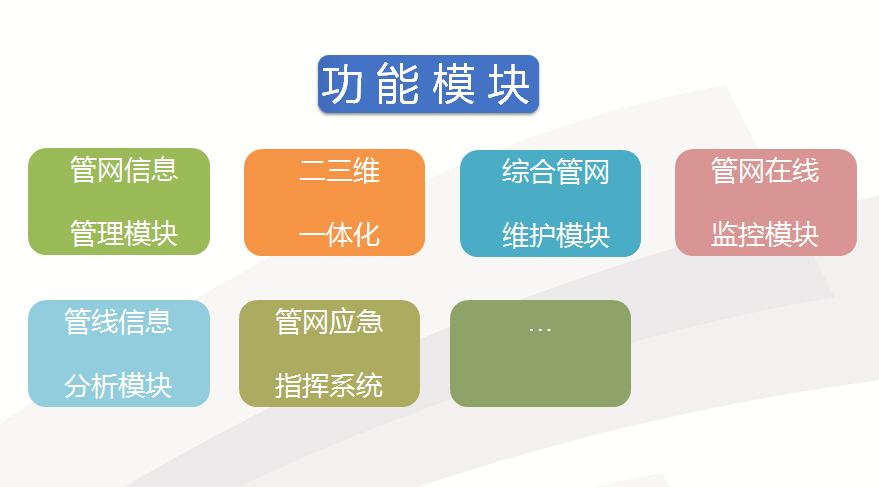 功能模块

管网信息
管理模块

二三维
一体化

综合管网
维护模块

管网在线
监控模块

管线信息
分析模块

管网应急
指挥系统

…